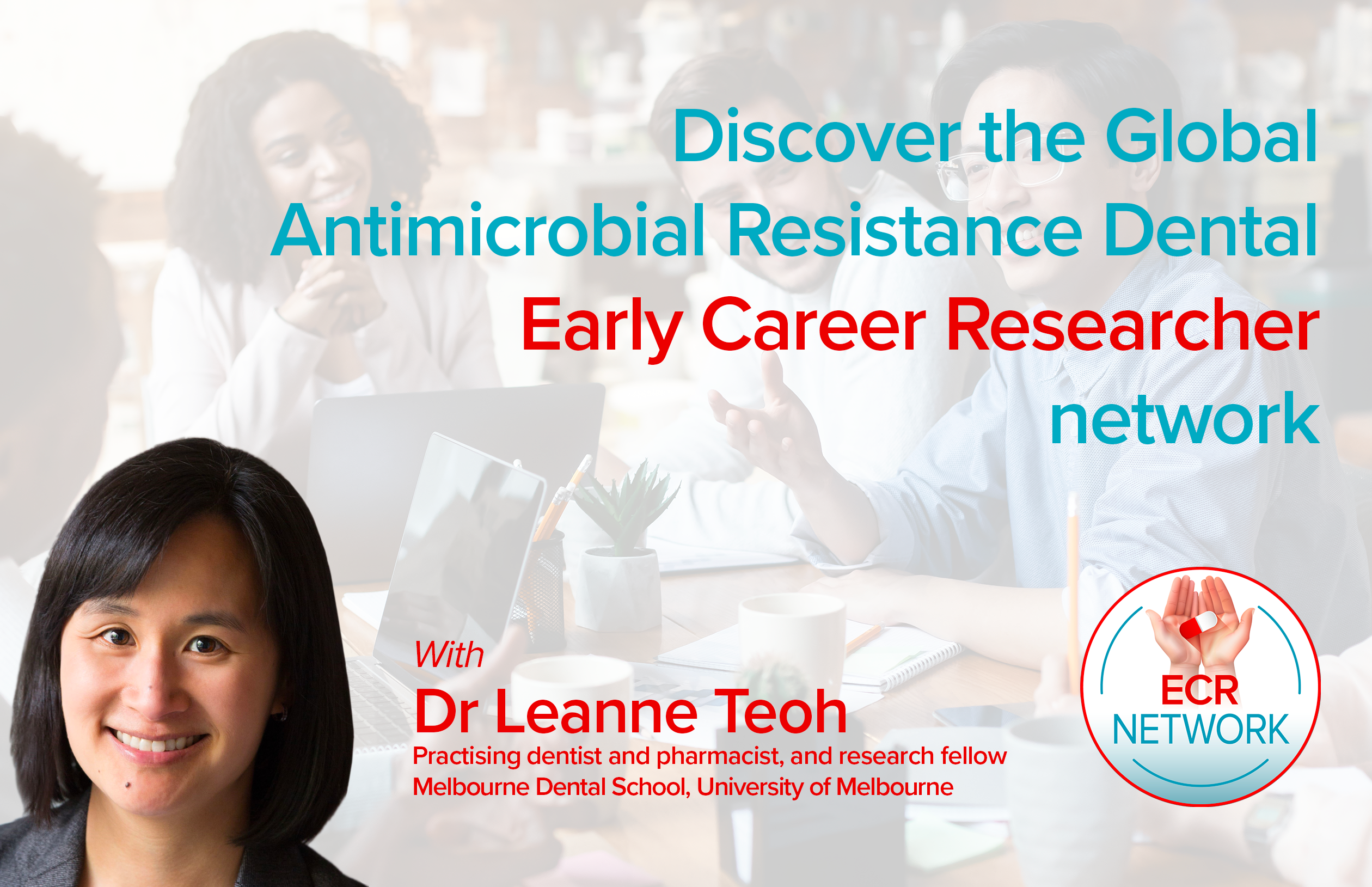 Discover the Global Antimicrobial Resistance Dental Early Career Researcher network

With
Dr Leanne Teoh
Practising dentist and pharmacist, and research fellow
Melbourne Dental School, University of Melbourne

ECR
NETWORK